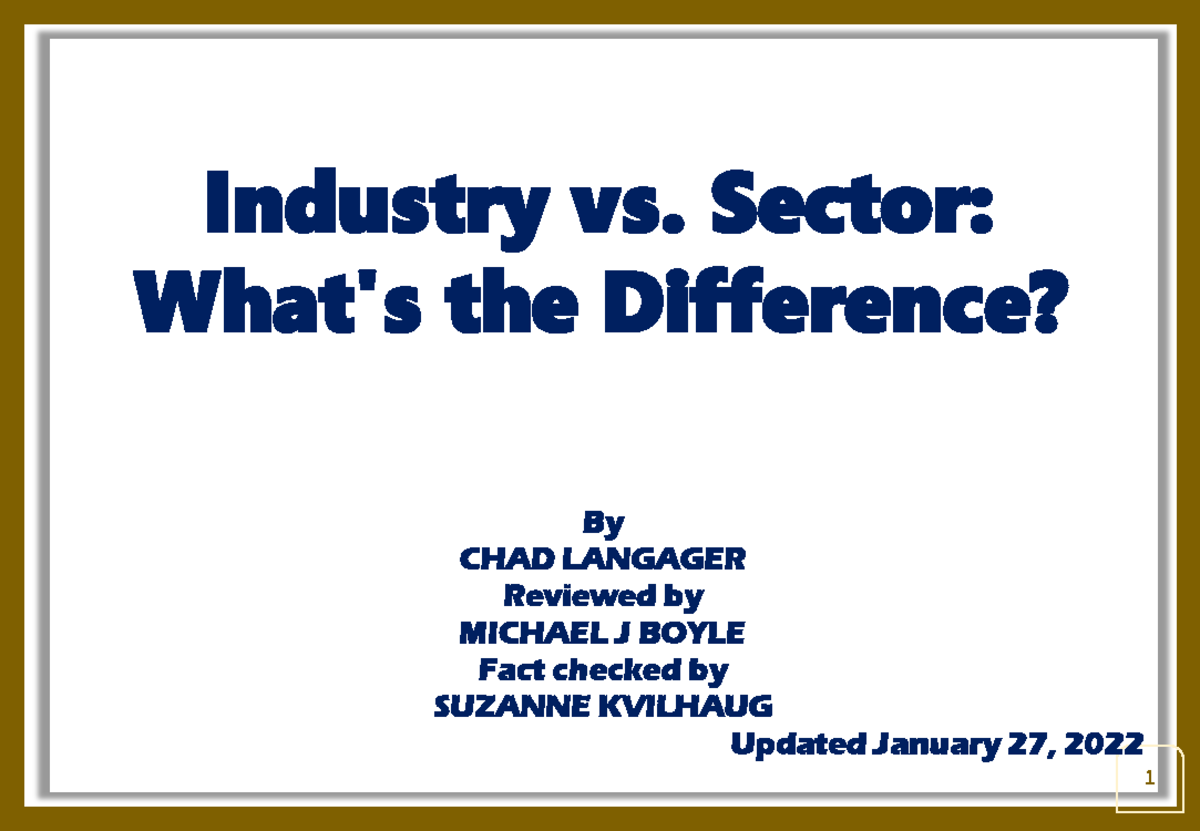 Industry vs. Sector: What's the Difference?

By
CHAD LANGAGER
Reviewed by
MICHAEL J BOYLE
Fact checked by
SUZANNE KVILHAUG
Updated January 27, 2022

1